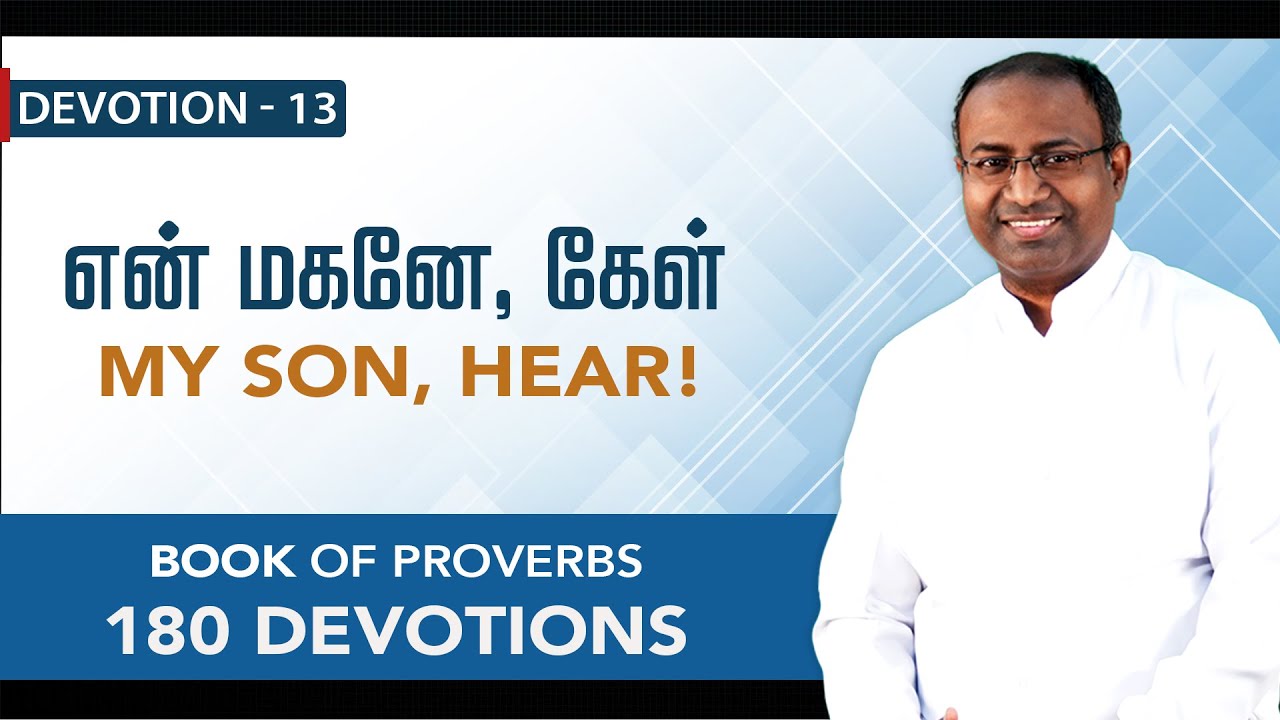 DEVOTION - 13

என் மகனே, கேள்

MY SON, HEAR!

BOOK OF PROVERBS
180 DEVOTIONS